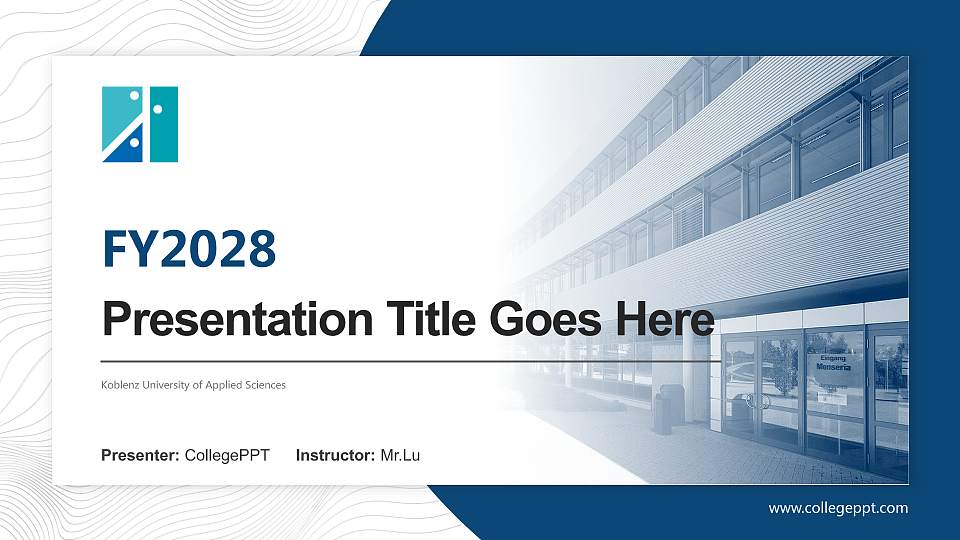 FY2028

Presentation Title Goes Here

Koblenz University of Applied Sciences

Presenter: CollegePPT Instructor: Mr.Lu

Eingang
Menseria

www.collegeppt.com